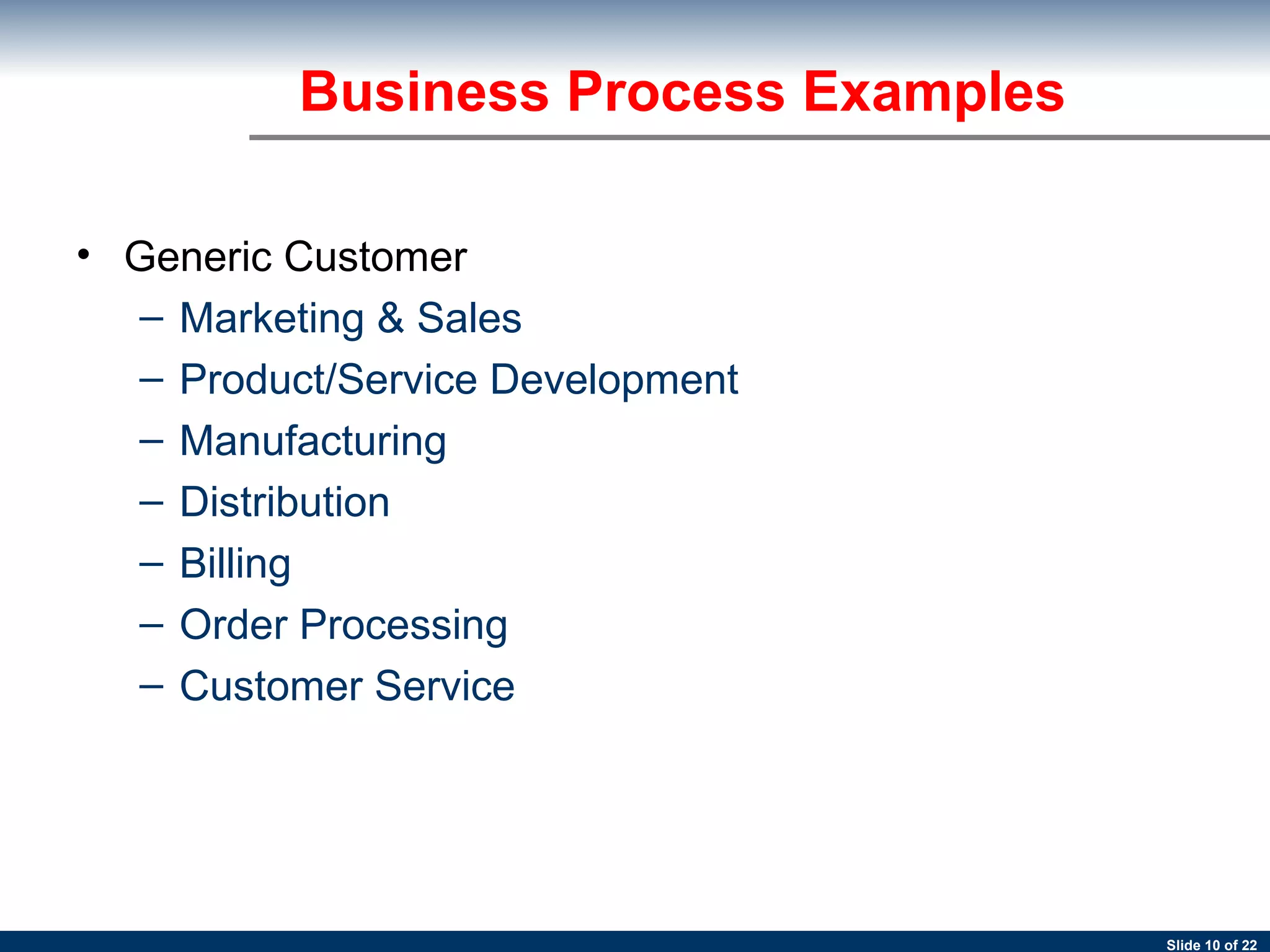 Business Process Examples

• Generic Customer
  – Marketing & Sales
  – Product/Service Development
  – Manufacturing
  – Distribution
  – Billing
  – Order Processing
  – Customer Service

Slide 10 of 22